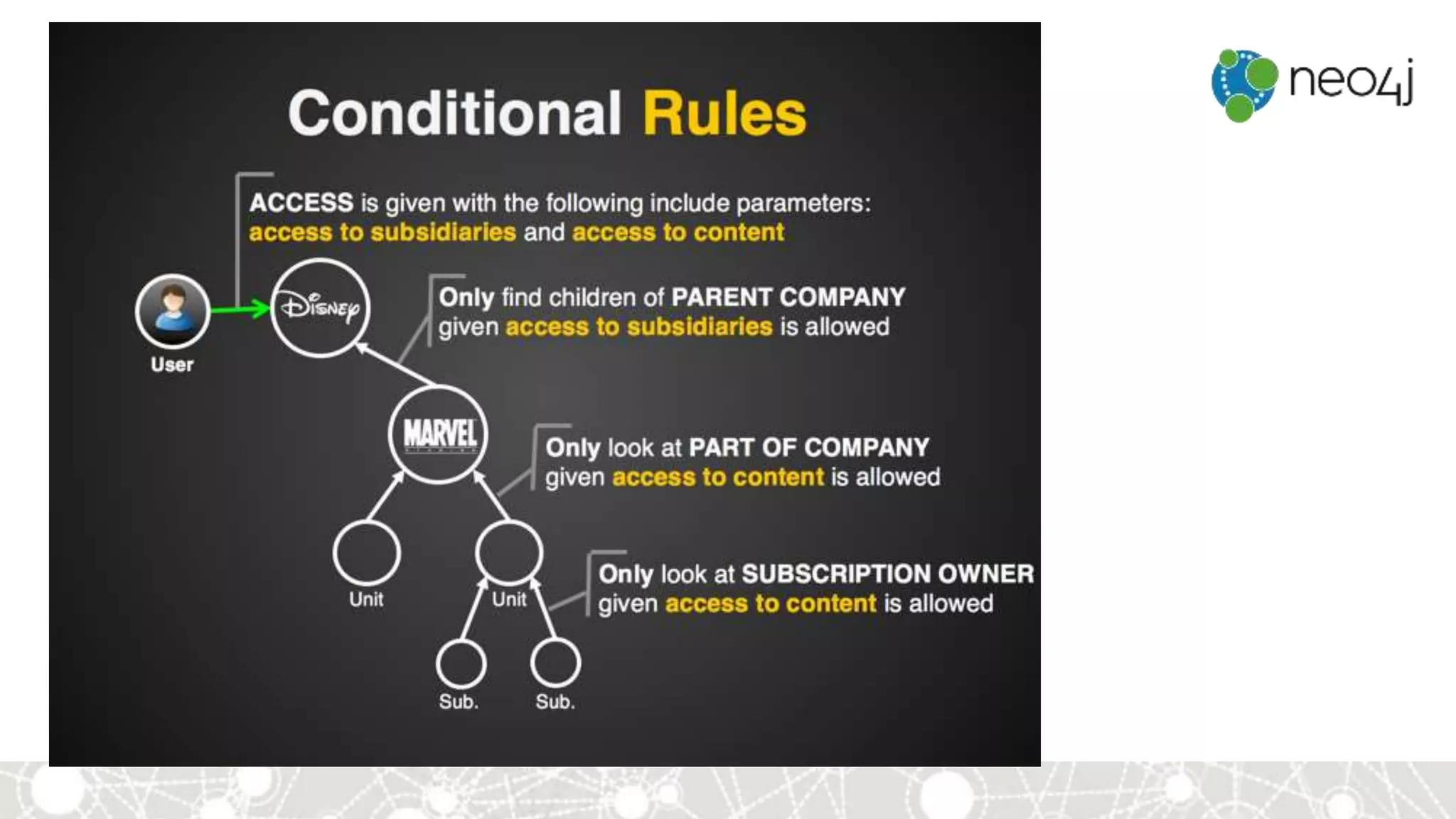 neo4j

Conditional Rules

ACCESS is given with the following include parameters: access to subsidiaries and access to content

User

Disney

Only find children of PARENT COMPANY given access to subsidiaries is allowed

MARVEL

Only look at PART OF COMPANY given access to content is allowed

Unit

Unit

Only look at SUBSCRIPTION OWNER given access to content is allowed

Sub.

Sub.